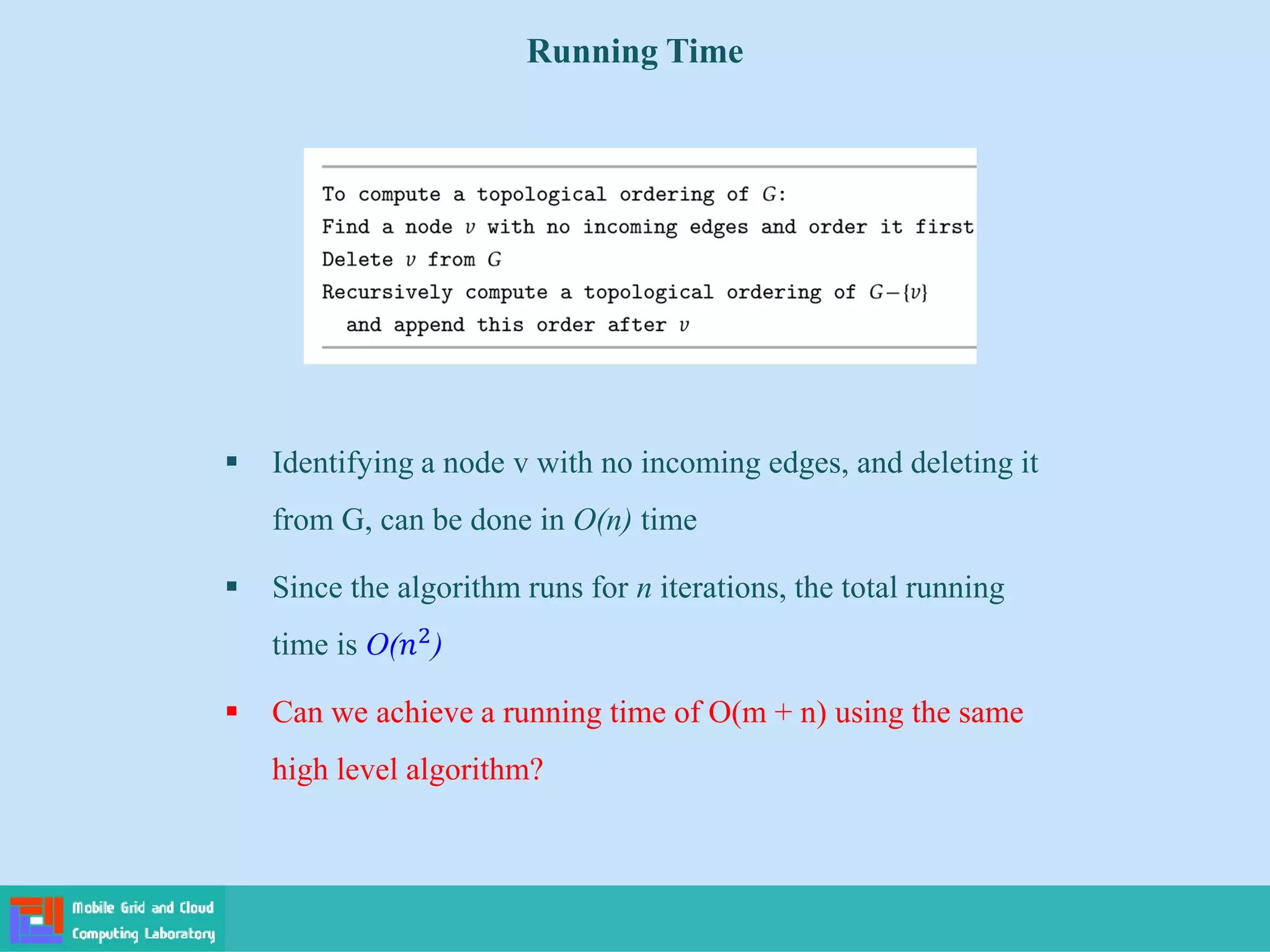 Running Time

To compute a topological ordering of $G$:
Find a node $v$ with no incoming edges and order it first
Delete $v$ from $G$
Recursively compute a topological ordering of $G-\{v\}$
and append this order after $v$

▪ Identifying a node v with no incoming edges, and deleting it from G, can be done in $O(n)$ time

▪ Since the algorithm runs for $n$ iterations, the total running time is $O(n^2)$

▪ Can we achieve a running time of O(m + n) using the same high level algorithm?

Mobile Grid and Cloud Computing Laboratory